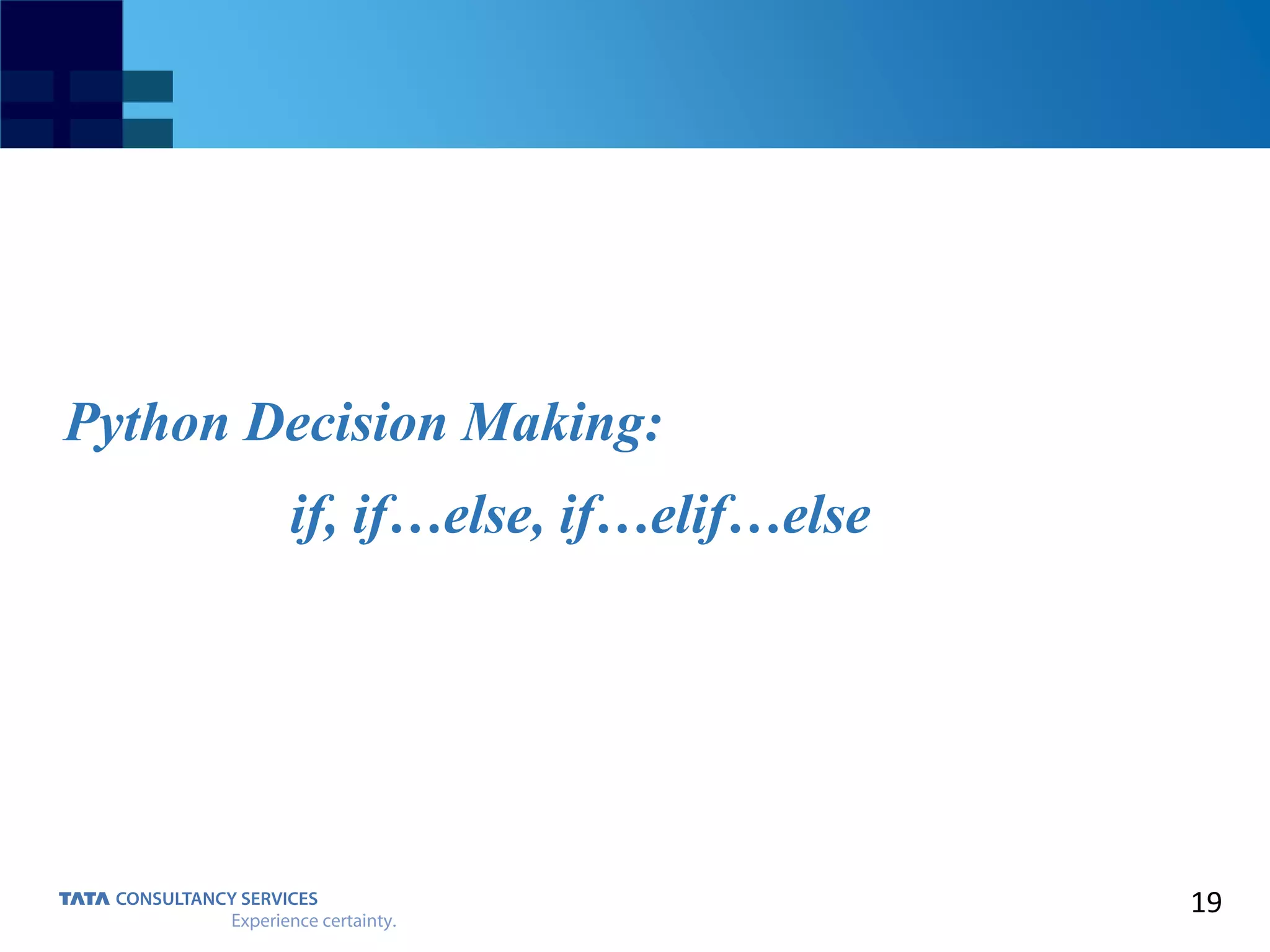 Python Decision Making:

if, if…else, if…elif…else

TATA CONSULTANCY SERVICES
Experience certainty.

19